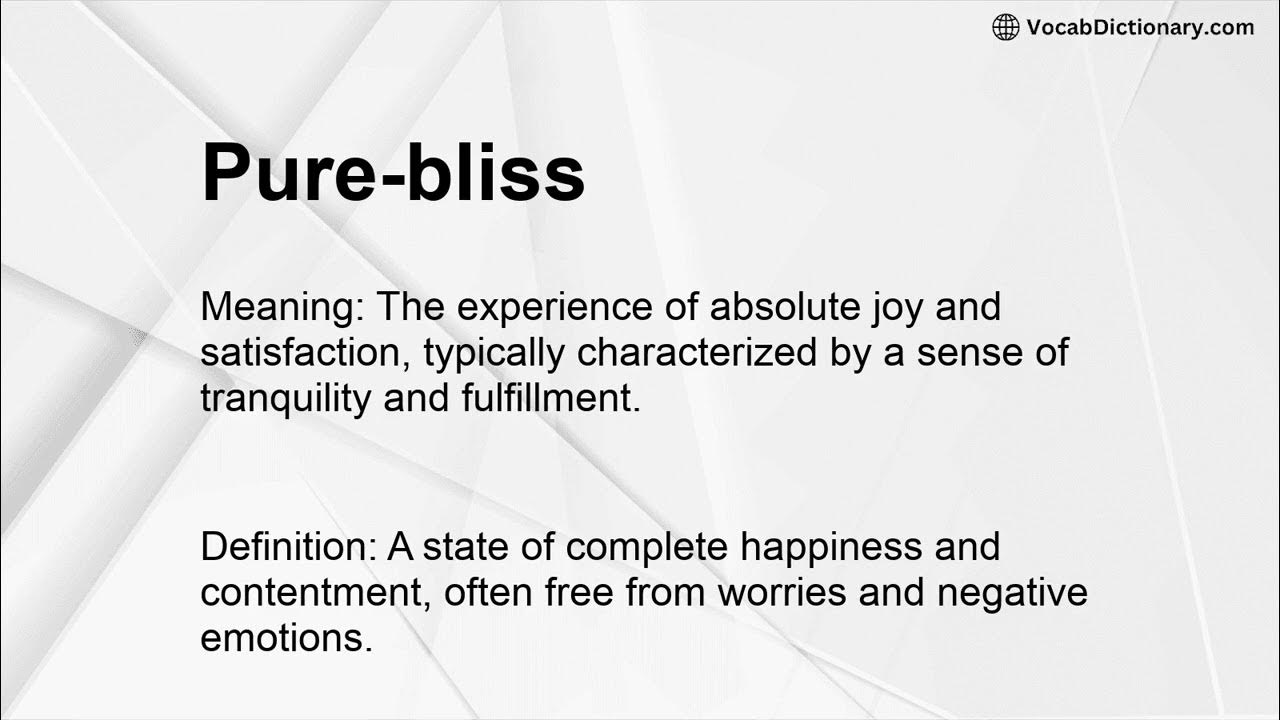 VocabDictionary.com

Pure-bliss

Meaning: The experience of absolute joy and satisfaction, typically characterized by a sense of tranquility and fulfillment.

Definition: A state of complete happiness and contentment, often free from worries and negative emotions.